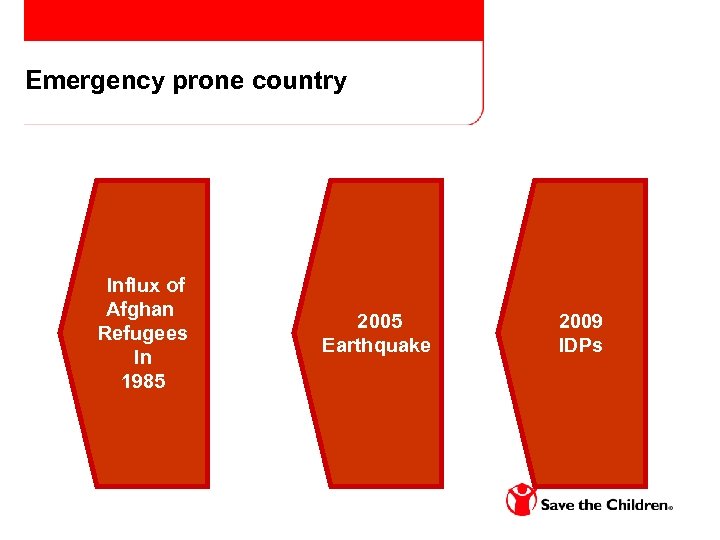 Emergency prone country

Influx of Afghan Refugees In 1985

2005 Earthquake

2009 IDPs

Save the Children®